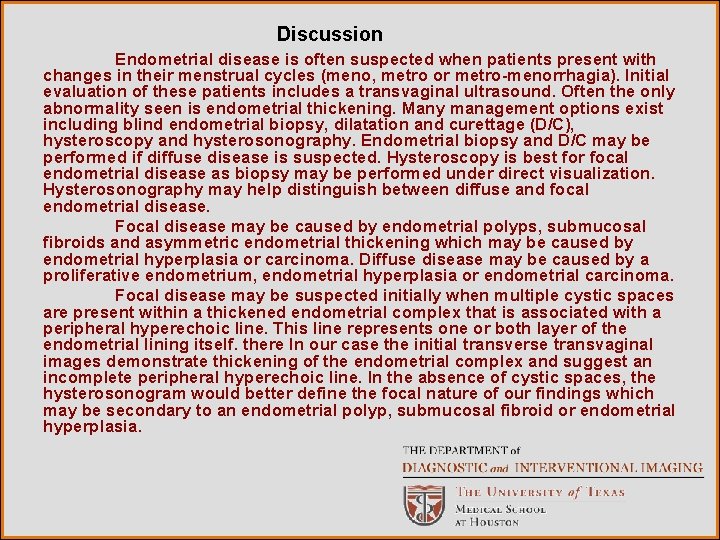 Discussion

Endometrial disease is often suspected when patients present with changes in their menstrual cycles (meno, metro or metro-menorrhagia). Initial evaluation of these patients includes a transvaginal ultrasound. Often the only abnormality seen is endometrial thickening. Many management options exist including blind endometrial biopsy, dilatation and curettage (D/C), hysteroscopy and hysterosonography. Endometrial biopsy and D/C may be performed if diffuse disease is suspected. Hysteroscopy is best for focal endometrial disease as biopsy may be performed under direct visualization. Hysterosonography may help distinguish between diffuse and focal endometrial disease.

Focal disease may be caused by endometrial polyps, submucosal fibroids and asymmetric endometrial thickening which may be caused by endometrial hyperplasia or carcinoma. Diffuse disease may be caused by a proliferative endometrium, endometrial hyperplasia or endometrial carcinoma.

Focal disease may be suspected initially when multiple cystic spaces are present within a thickened endometrial complex that is associated with a peripheral hyperechoic line. This line represents one or both layer of the endometrial lining itself. there In our case the initial transverse transvaginal images demonstrate thickening of the endometrial complex and suggest an incomplete peripheral hyperechoic line. In the absence of cystic spaces, the hysterosonogram would better define the focal nature of our findings which may be secondary to an endometrial polyp, submucosal fibroid or endometrial hyperplasia.

THE DEPARTMENT of
DIAGNOSTIC and INTERVENTIONAL IMAGING
THE UNIVERSITY of TEXAS
MEDICAL SCHOOL
AT HOUSTON